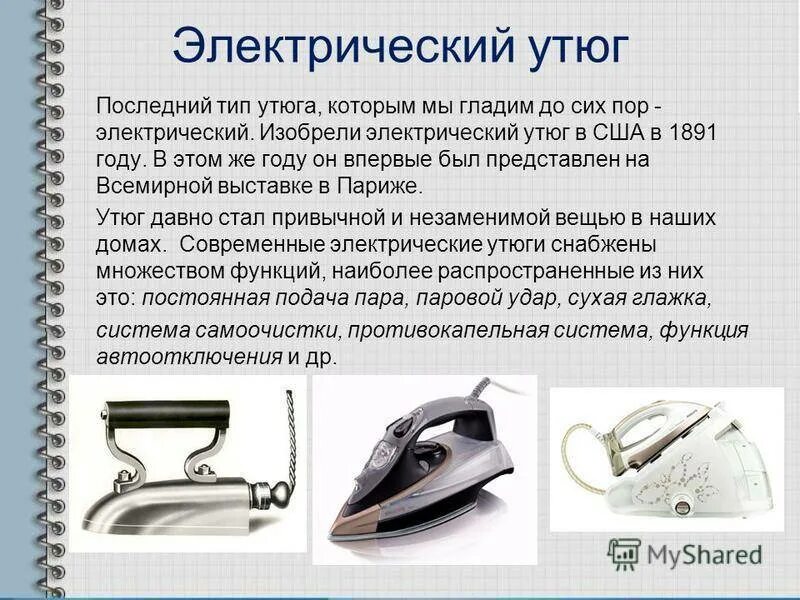 Электрический утюг

Последний тип утюга, которым мы гладим до сих пор - электрический. Изобрели электрический утюг в США в 1891 году. В этом же году он впервые был представлен на Всемирной выставке в Париже.

Утюг давно стал привычной и незаменимой вещью в наших домах. Современные электрические утюги снабжены множеством функций, наиболее распространенные из них это: постоянная подача пара, паровой удар, сухая глажка, система самоочистки, противокапельная система, функция автоотключения и др.

MyShared